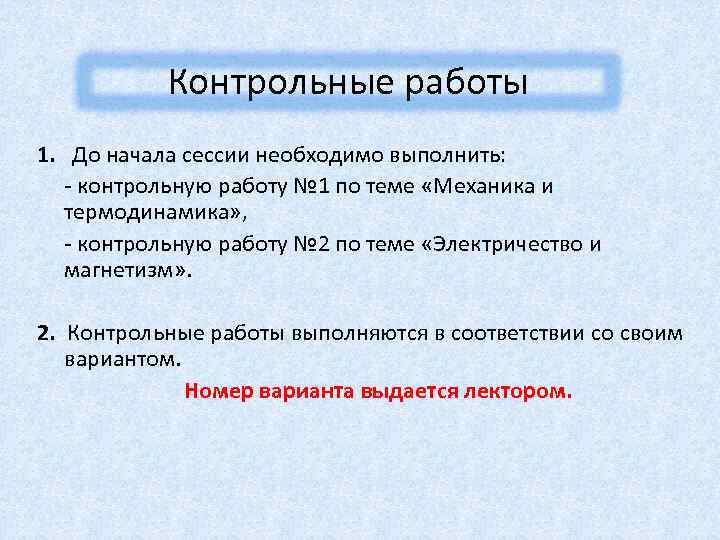 Контрольные работы

1. До начала сессии необходимо выполнить:

- контрольную работу №1 по теме «Механика и термодинамика»,

- контрольную работу №2 по теме «Электричество и магнетизм».

2. Контрольные работы выполняются в соответствии со своим вариантом.

Номер варианта выдается лектором.